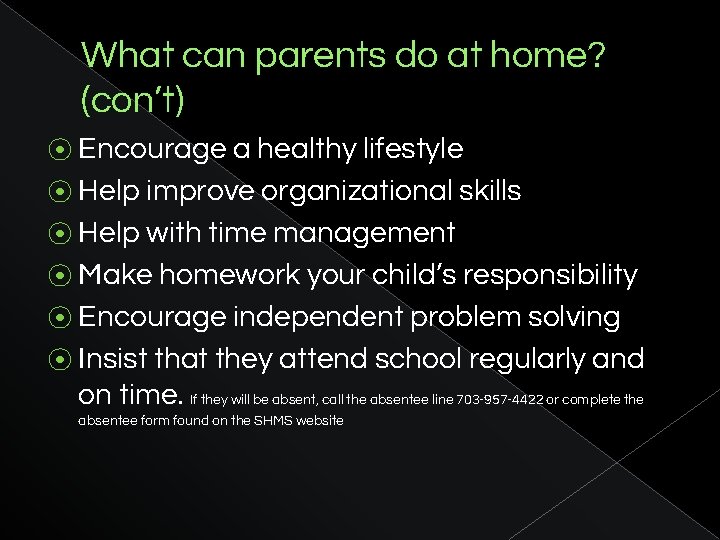 What can parents do at home? (con't)

Encourage a healthy lifestyle

Help improve organizational skills

Help with time management

Make homework your child's responsibility

Encourage independent problem solving

Insist that they attend school regularly and on time. If they will be absent, call the absentee line 703-957-4422 or complete the absentee form found on the SHMS website